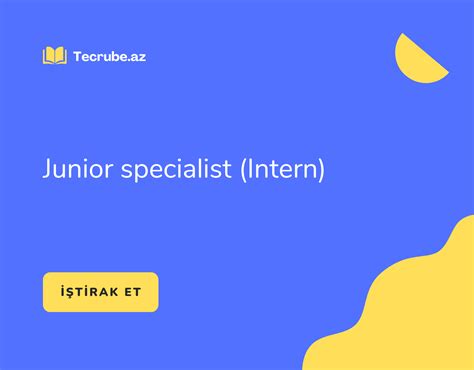 Tecrube.az

Junior specialist (Intern)

İŞTİRAK ET